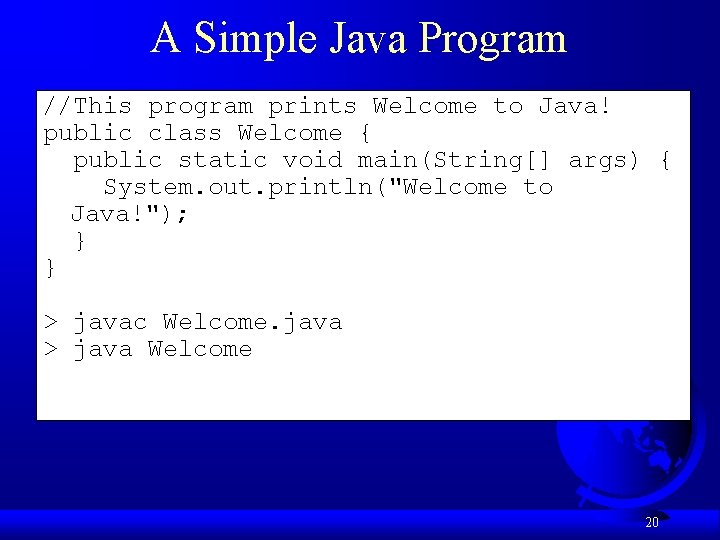 A Simple Java Program

//This program prints Welcome to Java!
public class Welcome {
  public static void main(String[] args) {
    System.out.println("Welcome to Java!");
  }
}

> javac Welcome.java
> java Welcome

20